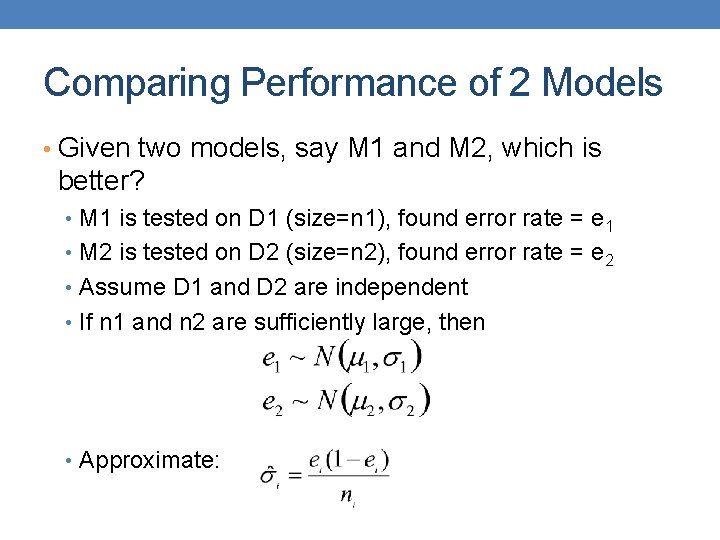 Comparing Performance of 2 Models

• Given two models, say M1 and M2, which is better?

• M1 is tested on D1 (size=n1), found error rate = $e_1$
• M2 is tested on D2 (size=n2), found error rate = $e_2$
• Assume D1 and D2 are independent
• If n1 and n2 are sufficiently large, then

$e_1 \sim N(\mu_1, \sigma_1)$
$e_2 \sim N(\mu_2, \sigma_2)$

• Approximate: $\hat{\sigma}_i = \frac{e_i(1-e_i)}{n_i}$